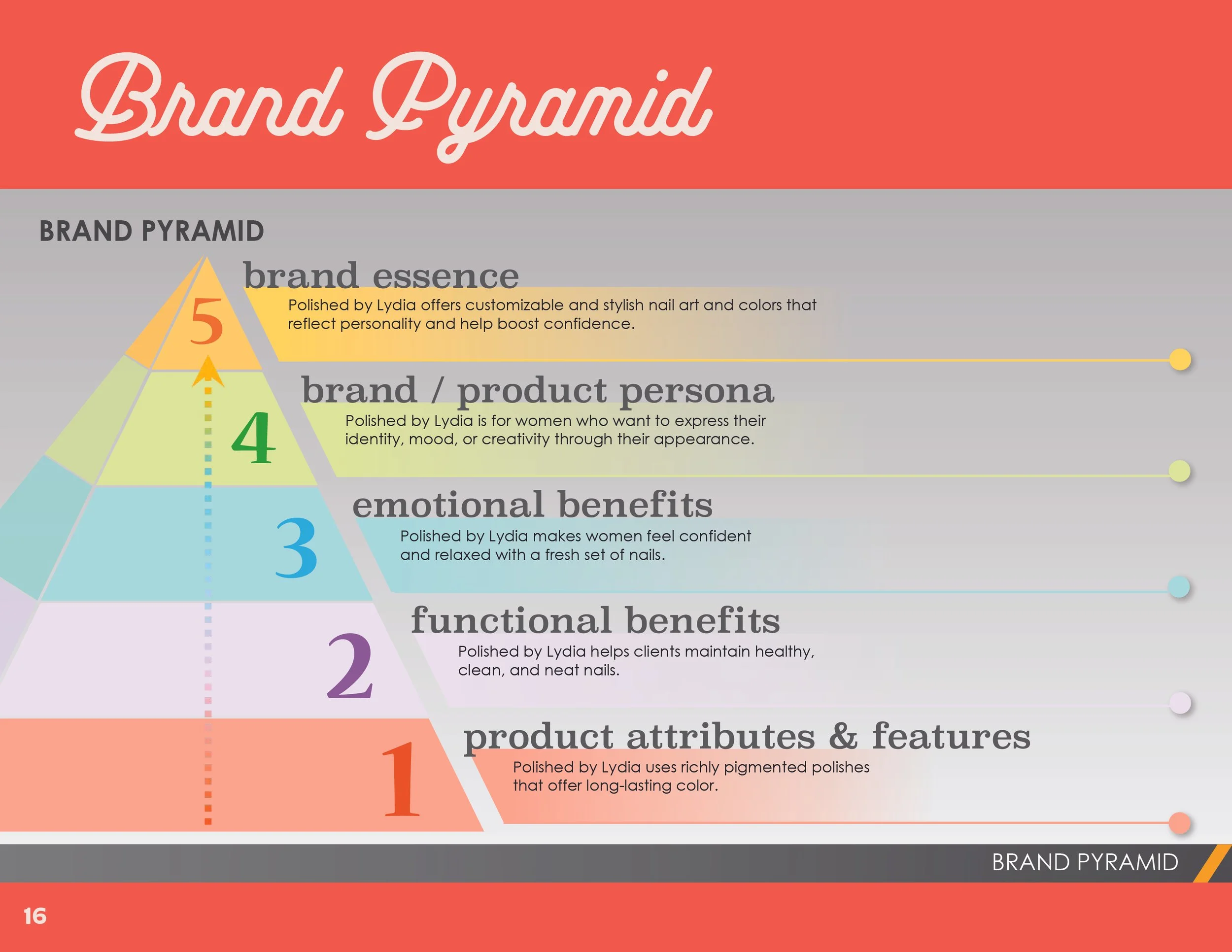 Brand Pyramid

BRAND PYRAMID

5
brand essence
Polished by Lydia offers customizable and stylish nail art and colors that reflect personality and help boost confidence.

4
brand / product persona
Polished by Lydia is for women who want to express their identity, mood, or creativity through their appearance.

3
emotional benefits
Polished by Lydia makes women feel confident and relaxed with a fresh set of nails.

2
functional benefits
Polished by Lydia helps clients maintain healthy, clean, and neat nails.

1
product attributes & features
Polished by Lydia uses richly pigmented polishes that offer long-lasting color.

BRAND PYRAMID

16